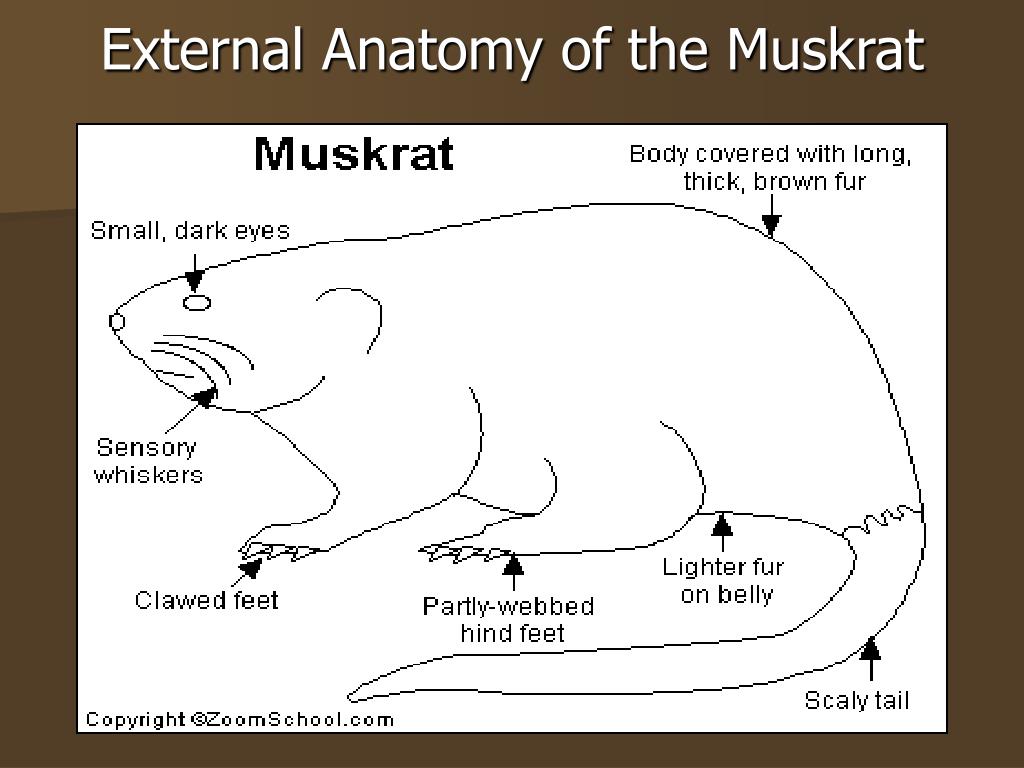 External Anatomy of the Muskrat

Muskrat

Body covered with long, thick, brown fur

Small, dark eyes

Sensory whiskers

Clawed feet

Partly-webbed hind feet

Lighter fur on belly

Scaly tail

Copyright ©ZoomSchool.com